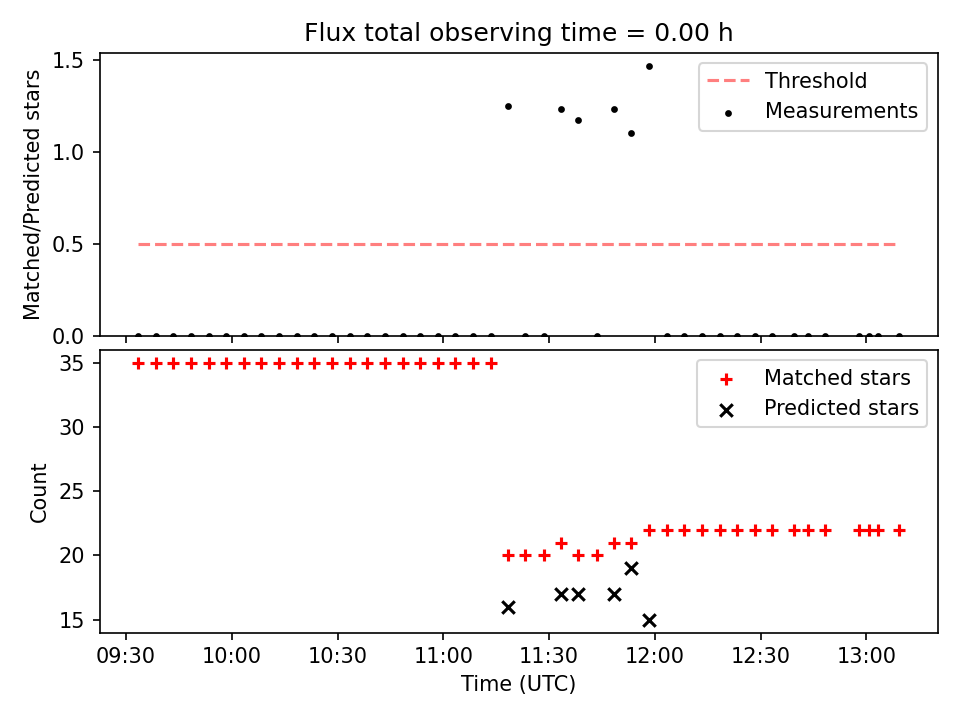 Flux total observing time = 0.00 h

Matched/Predicted stars

1.5
1.0
0.5
0.0

Threshold
Measurements

Count

35
30
25
20
15

Matched stars
Predicted stars

09:30
10:00
10:30
11:00
11:30
12:00
12:30
13:00

Time (UTC)